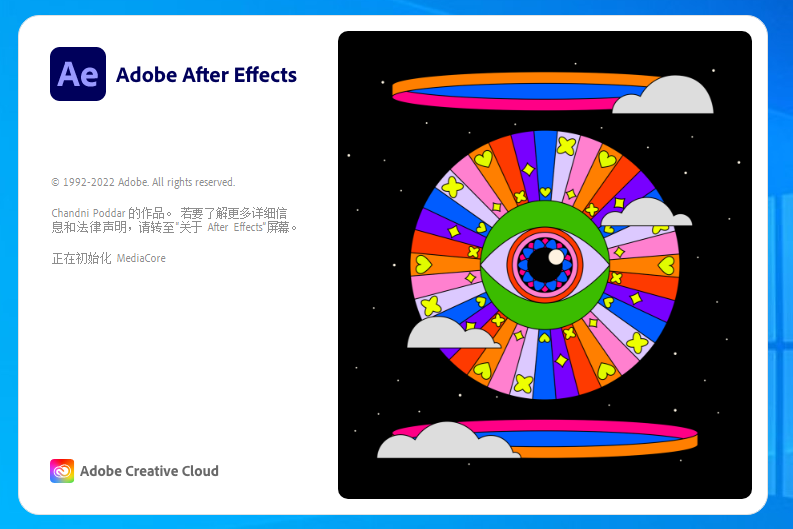 Ae

Adobe After Effects

© 1992-2022 Adobe. All rights reserved.

Chandni Poddar 的作品。 若要了解更多详细信息和法律声明，请转至"关于 After Effects"屏幕。

正在初始化 MediaCore

Adobe Creative Cloud